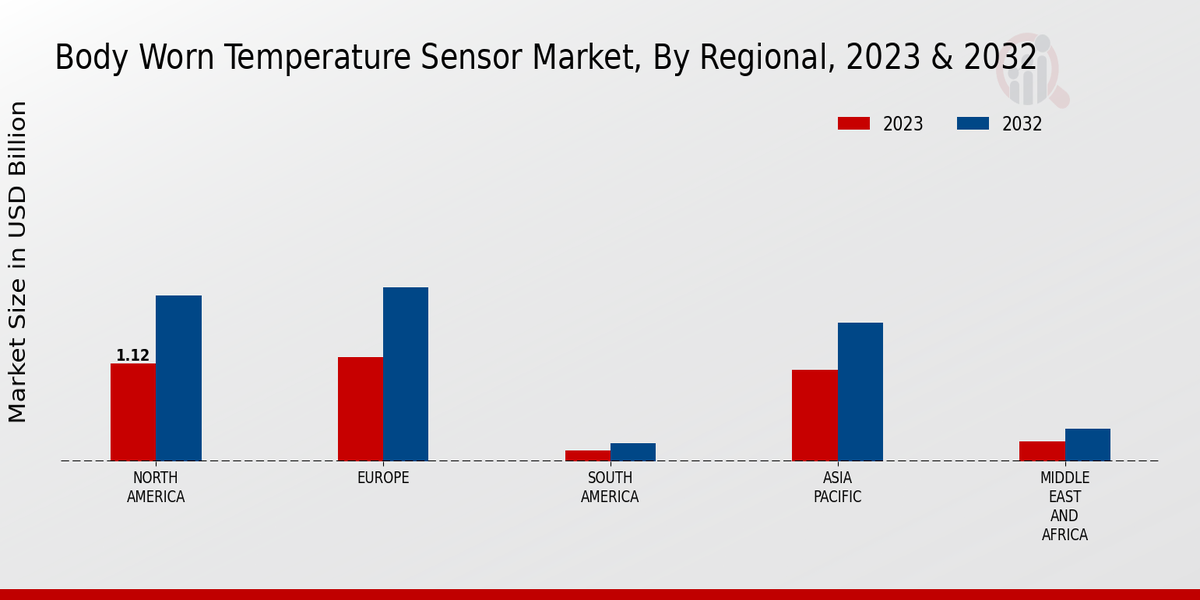 Body Worn Temperature Sensor Market, By Regional, 2023 & 2032

2023
2032

Market Size in USD Billion

1.12

NORTH AMERICA
EUROPE
SOUTH AMERICA
ASIA PACIFIC
MIDDLE EAST AND AFRICA